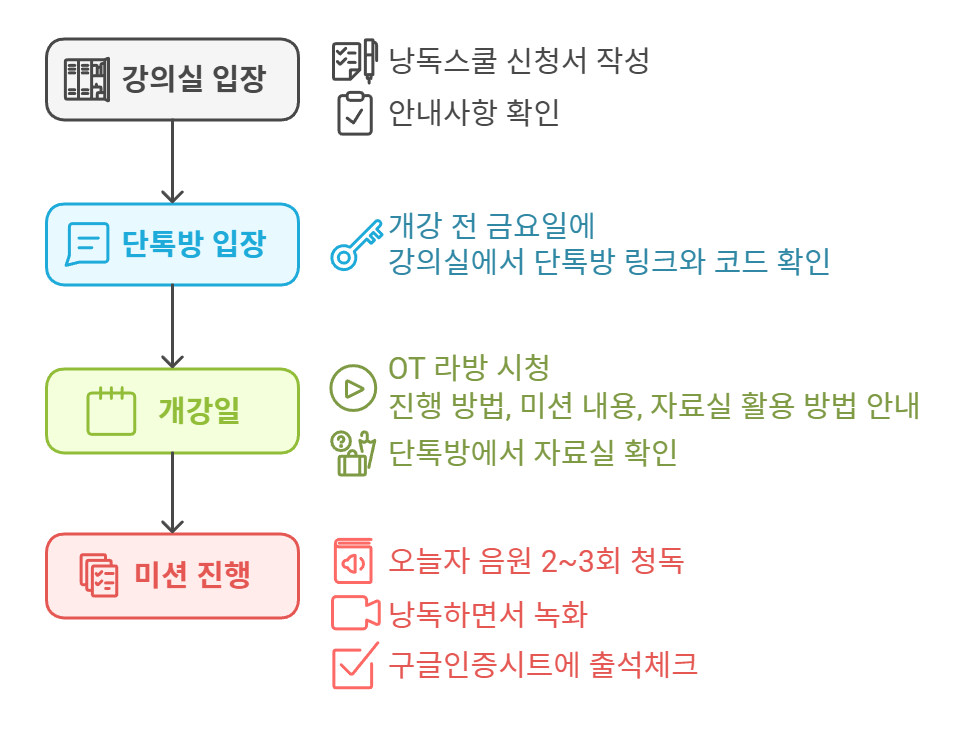 강의실 입장

낭독스쿨 신청서 작성

안내사항 확인

단톡방 입장

개강 전 금요일에
강의실에서 단톡방 링크와 코드 확인

개강일

OT 라방 시청
진행 방법, 미션 내용, 자료실 활용 방법 안내

단톡방에서 자료실 확인

미션 진행

오늘자 음원 2~3회 청독

낭독하면서 녹화

구글인증시트에 출석체크